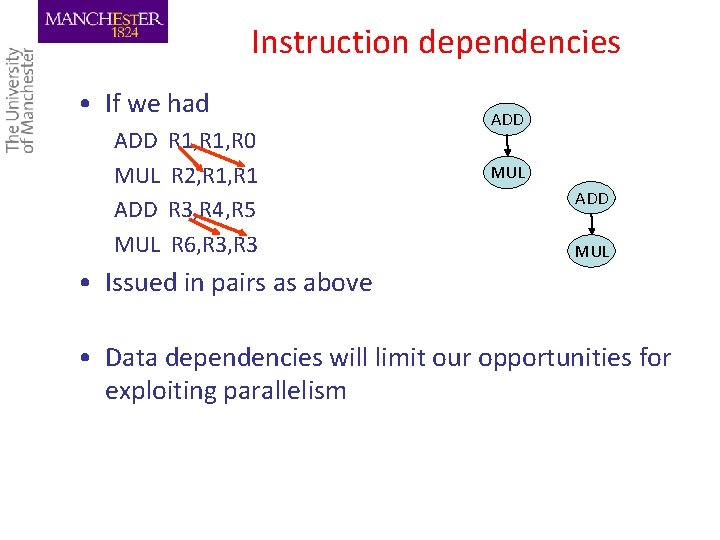 MANCHESTER
1824

The University of Manchester

Instruction dependencies

• If we had

ADD R1,R1,R0

MUL R2,R1,R1

ADD R3,R4,R5

MUL R6,R3,R3

• Issued in pairs as above

• Data dependencies will limit our opportunities for exploiting parallelism

ADD
MUL
ADD
MUL